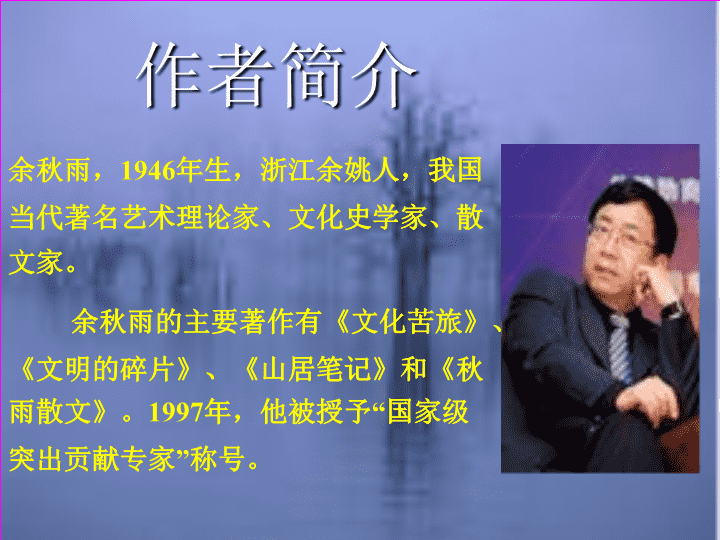 作者简介

余秋雨，1946年生，浙江余姚人，我国当代著名艺术理论家、文化史学家、散文家。

余秋雨的主要著作有《文化苦旅》、《文明的碎片》、《山居笔记》和《秋雨散文》。1997年，他被授予“国家级突出贡献专家”称号。